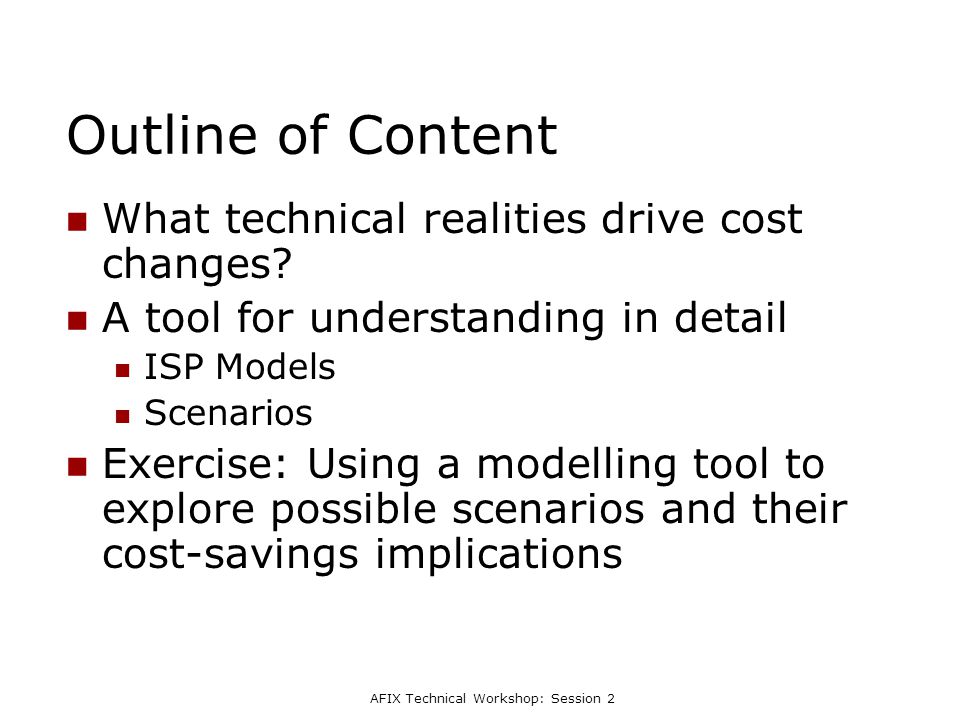 Outline of Content

- What technical realities drive cost changes?
- A tool for understanding in detail
  - ISP Models
  - Scenarios
- Exercise: Using a modelling tool to explore possible scenarios and their cost-savings implications

AFIX Technical Workshop: Session 2